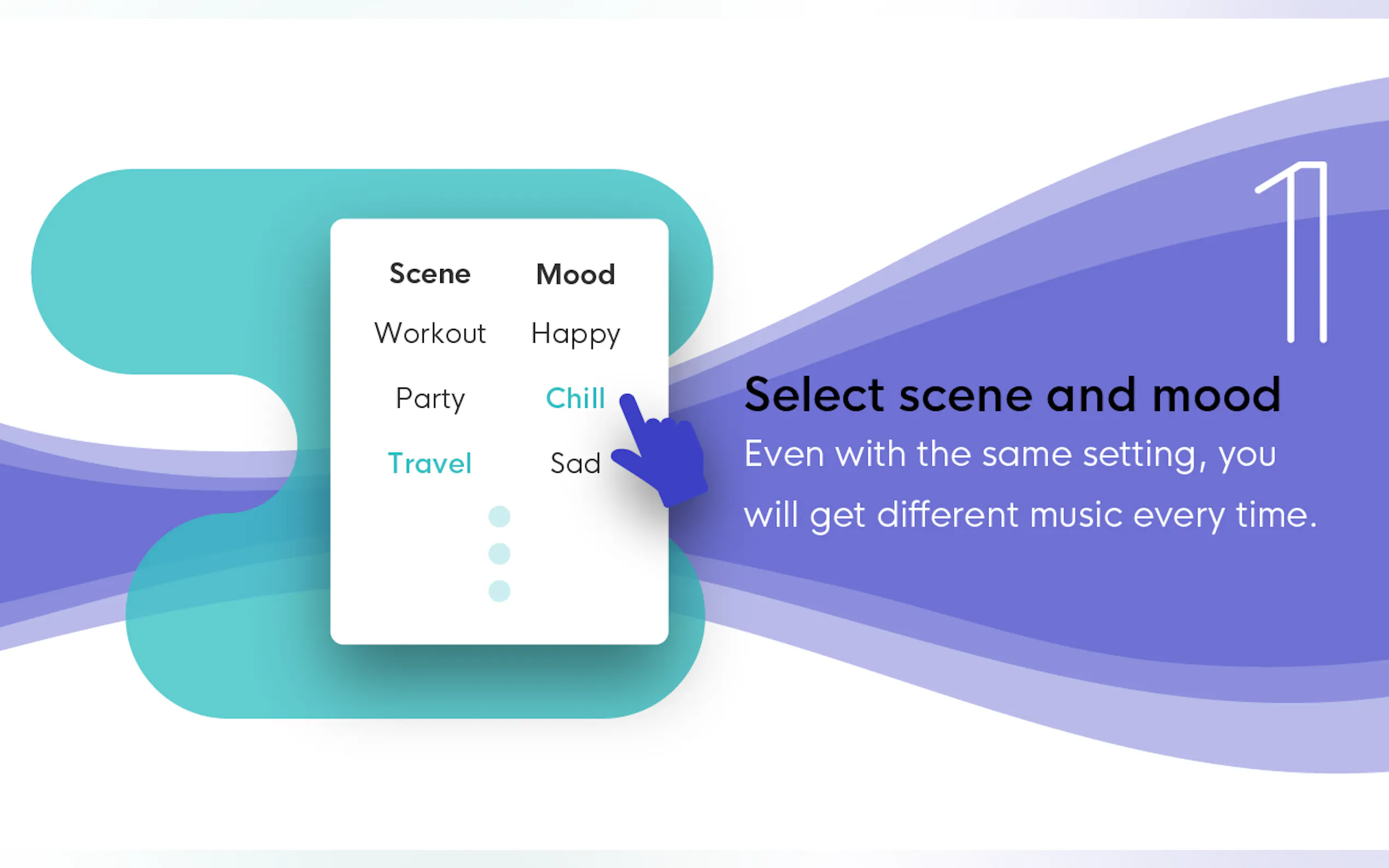 | Scene | Mood |
|---|---|
| Workout | Happy |
| Party | Chill |
| Travel | Sad |

1

Select scene and mood

Even with the same setting, you will get different music every time.